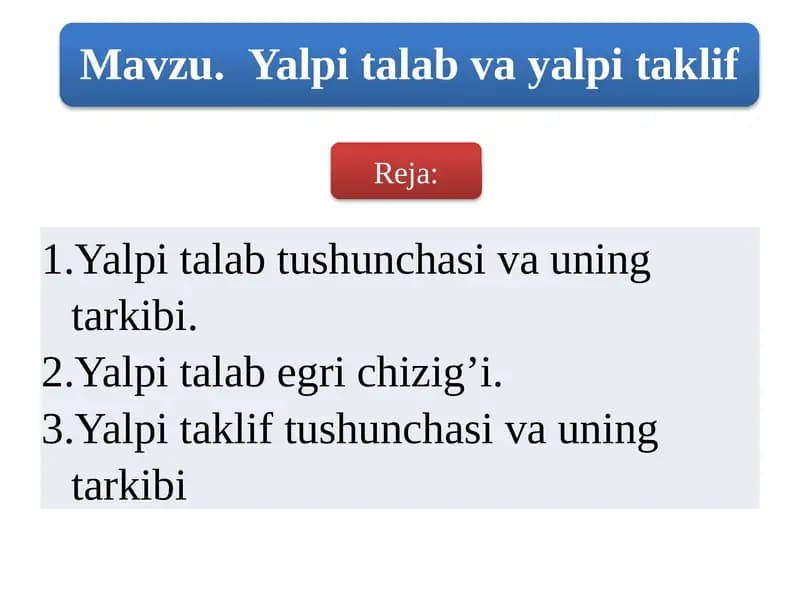 Mavzu. Yalpi talab va yalpi taklif

Reja:

1.Yalpi talab tushunchasi va uning tarkibi.
2.Yalpi talab egri chizig’i.
3.Yalpi taklif tushunchasi va uning tarkibi